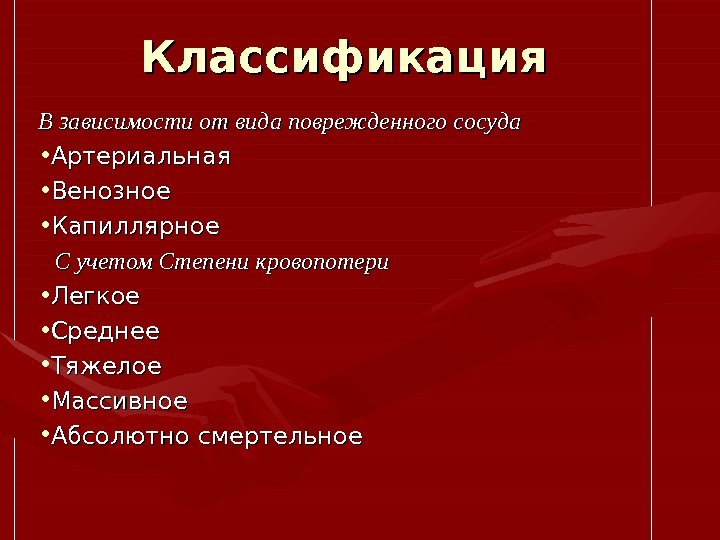 Классификация

В зависимости от вида поврежденного сосуда

•Артериальная

•Венозное

•Капиллярное

С учетом Степени кровопотери

•Легкое

•Среднее

•Тяжелое

•Массивное

•Абсолютно смертельное